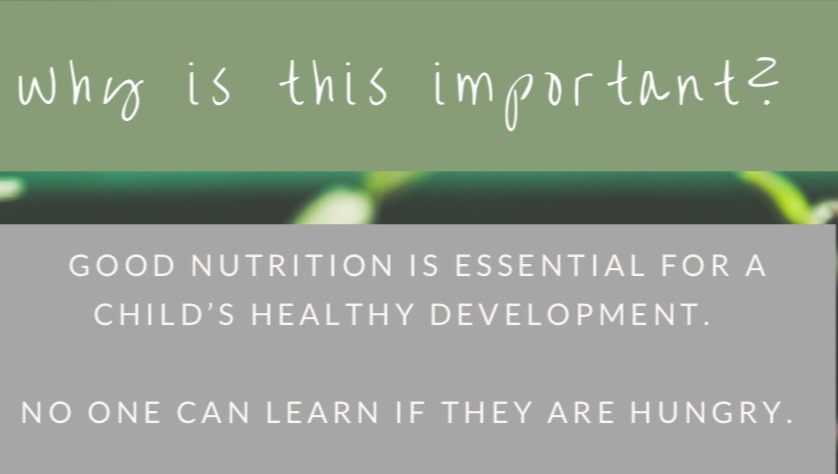 why is this important?

GOOD NUTRITION IS ESSENTIAL FOR A CHILD'S HEALTHY DEVELOPMENT.

NO ONE CAN LEARN IF THEY ARE HUNGRY.